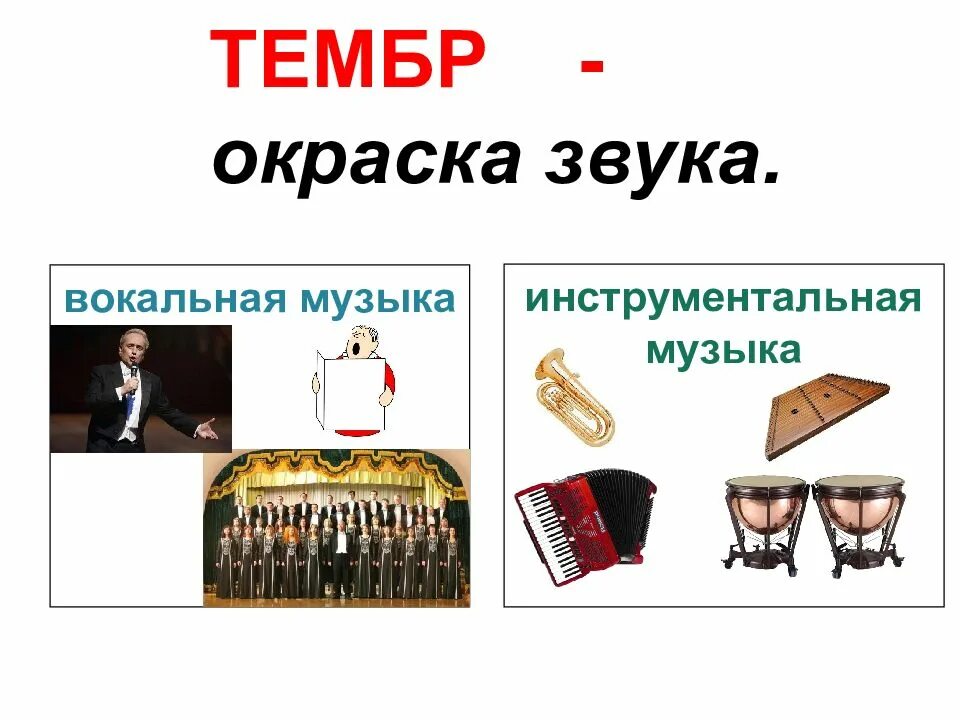 ТЕМБР -
окраска звука.

вокальная музыка

инструментальная музыка